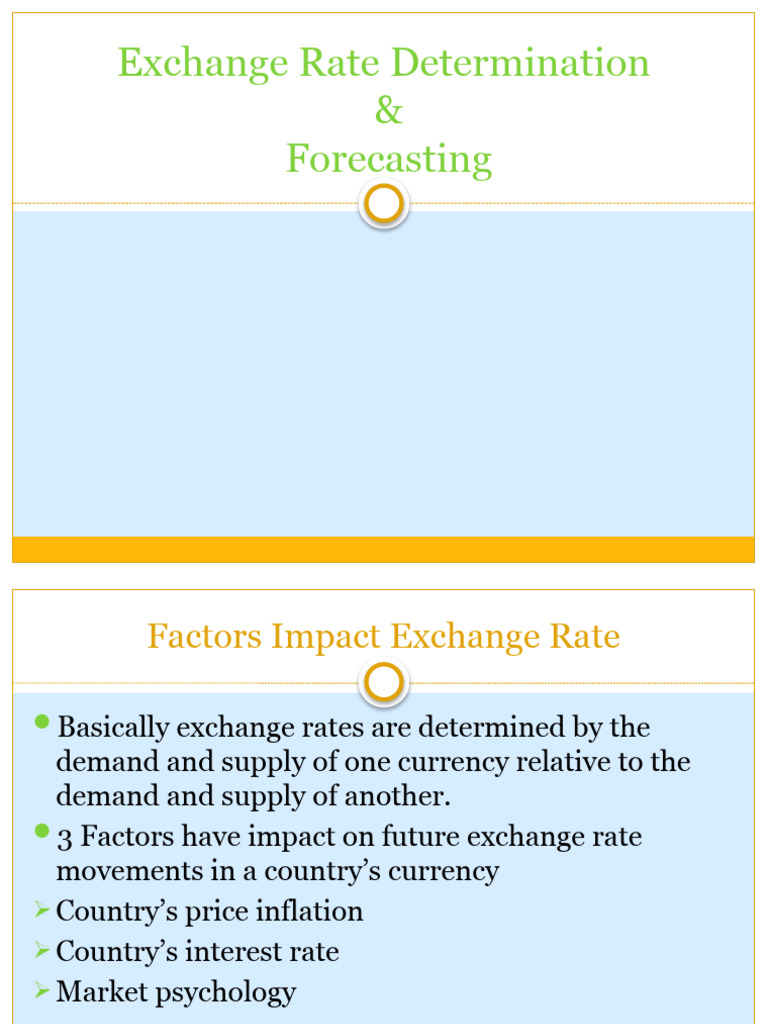 Exchange Rate Determination
&
Forecasting

Factors Impact Exchange Rate

Basically exchange rates are determined by the demand and supply of one currency relative to the demand and supply of another.

3 Factors have impact on future exchange rate movements in a country's currency

Country's price inflation

Country's interest rate

Market psychology